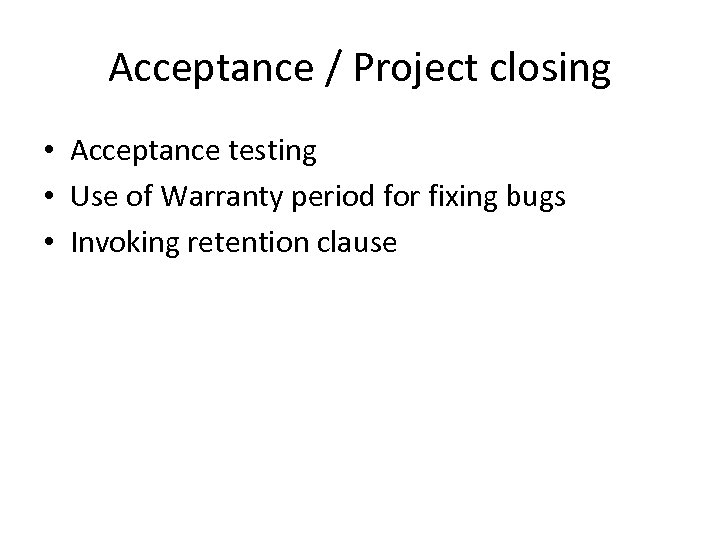 Acceptance / Project closing

• Acceptance testing
• Use of Warranty period for fixing bugs
• Invoking retention clause